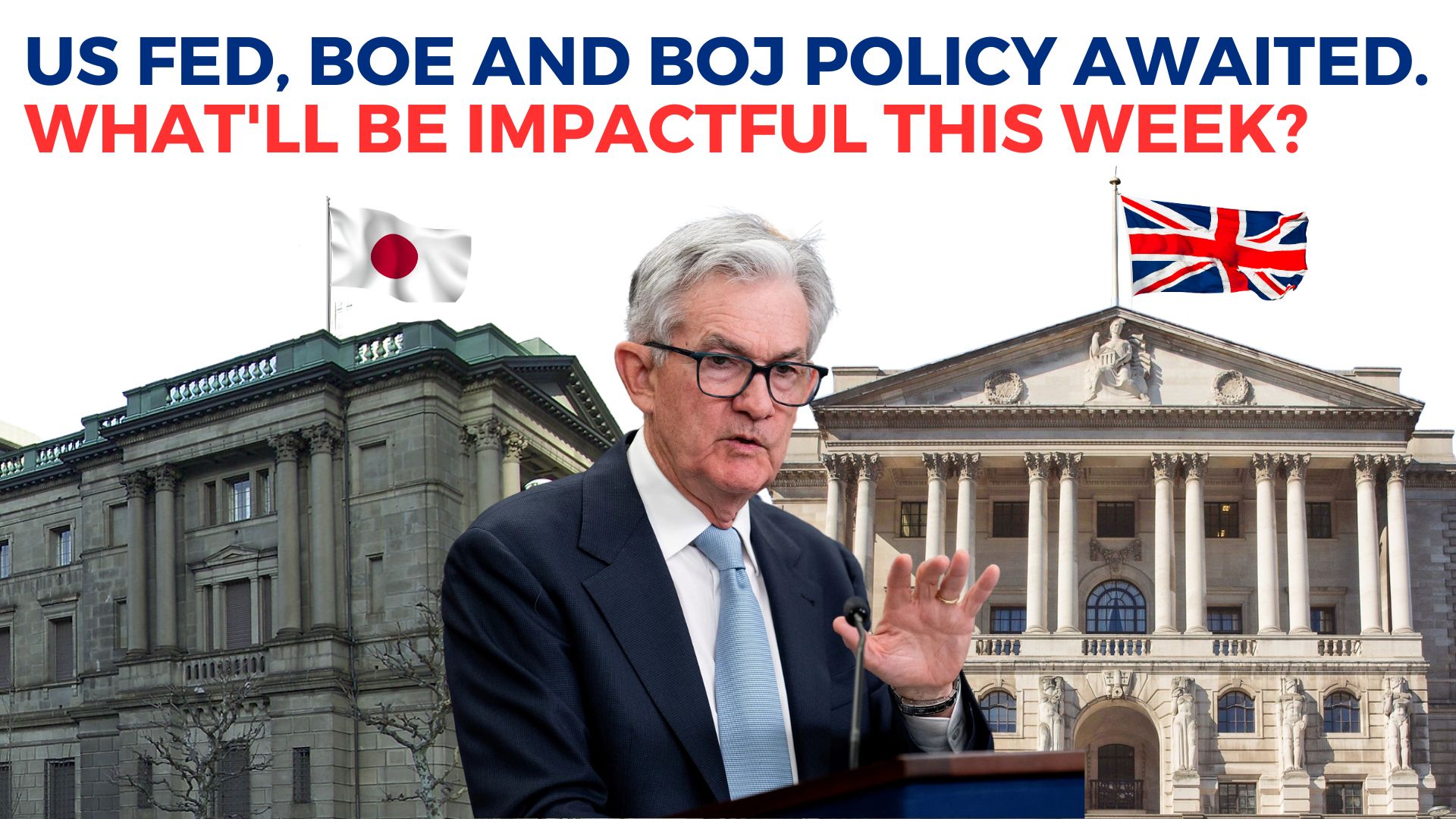 US FED, BOE AND BOJ POLICY AWAITED.
WHAT'LL BE IMPACTFUL THIS WEEK?